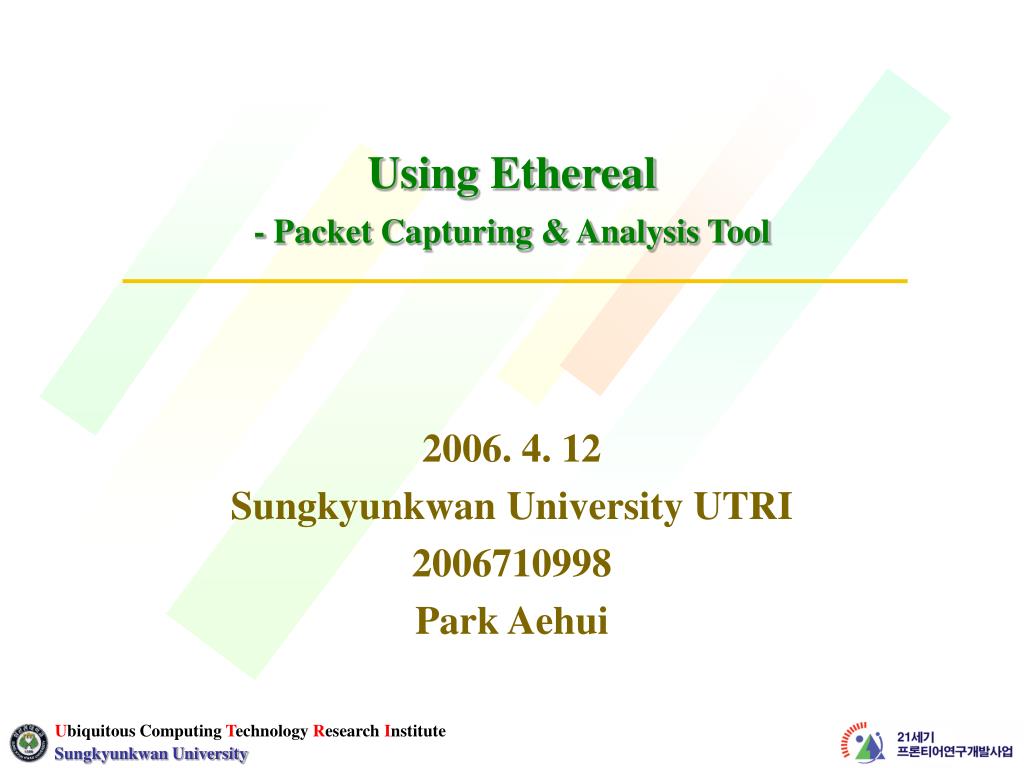 Using Ethereal

- Packet Capturing & Analysis Tool

2006. 4. 12
Sungkyunkwan University UTRI
2006710998
Park Aehui

Ubiquitous Computing Technology Research Institute
Sungkyunkwan University

21세기
프론티어연구개발사업